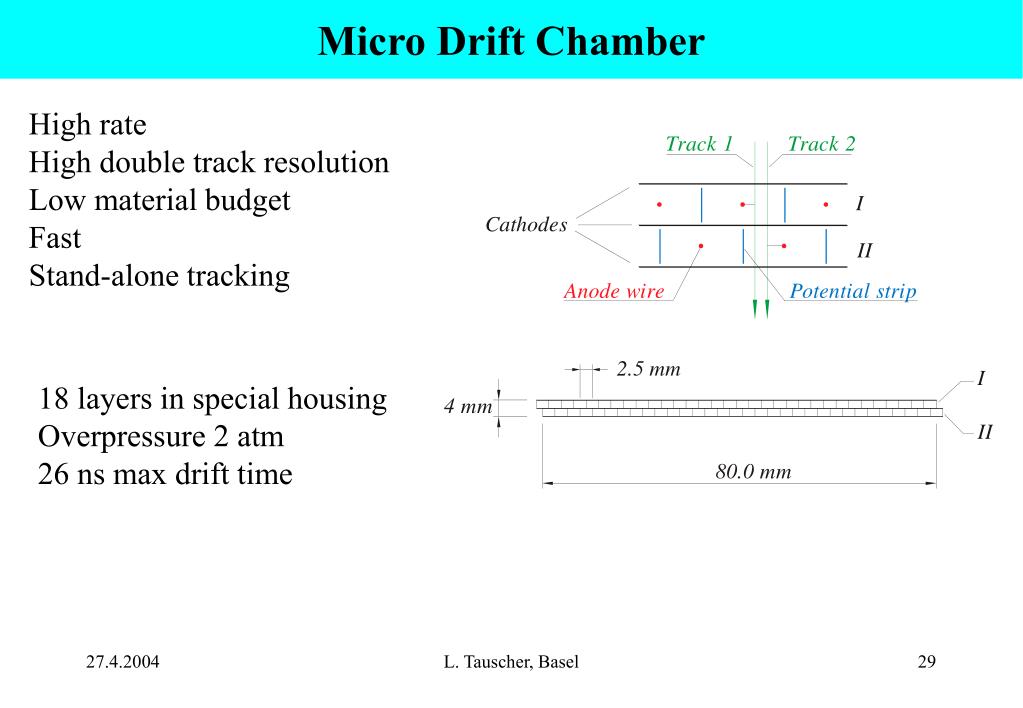 Micro Drift Chamber

High rate
High double track resolution
Low material budget
Fast
Stand-alone tracking

Track 1
Track 2
Cathodes
I
II
Anode wire
Potential strip

18 layers in special housing
Overpressure 2 atm
26 ns max drift time

2.5 mm
4 mm
I
II
80.0 mm

27.4.2004
L. Tauscher, Basel
29